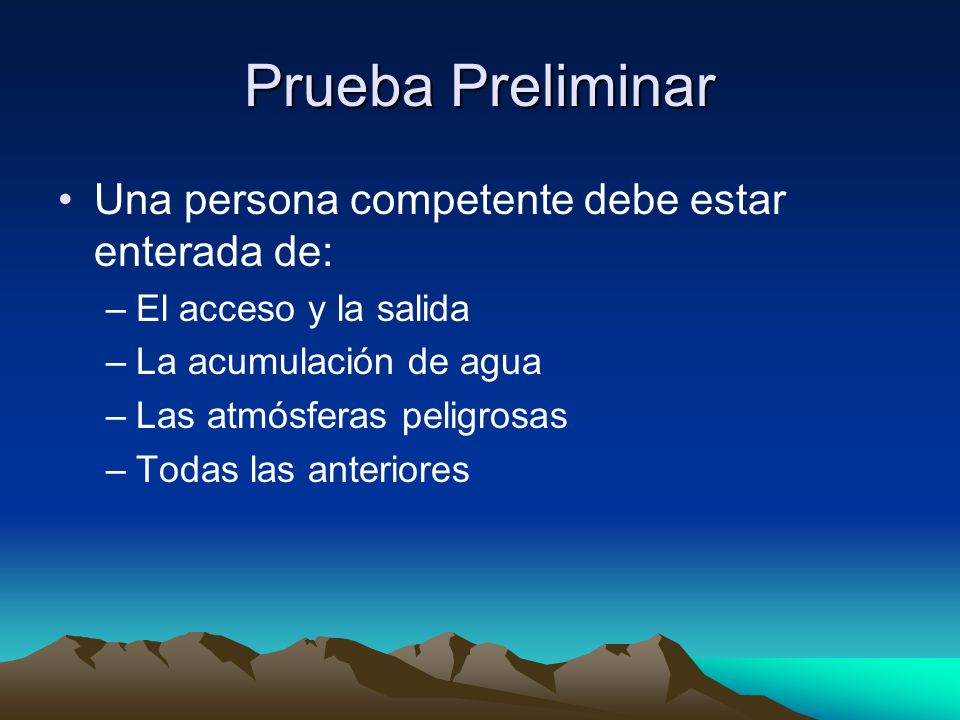 Prueba Preliminar

• Una persona competente debe estar enterada de:
– El acceso y la salida
– La acumulación de agua
– Las atmósferas peligrosas
– Todas las anteriores